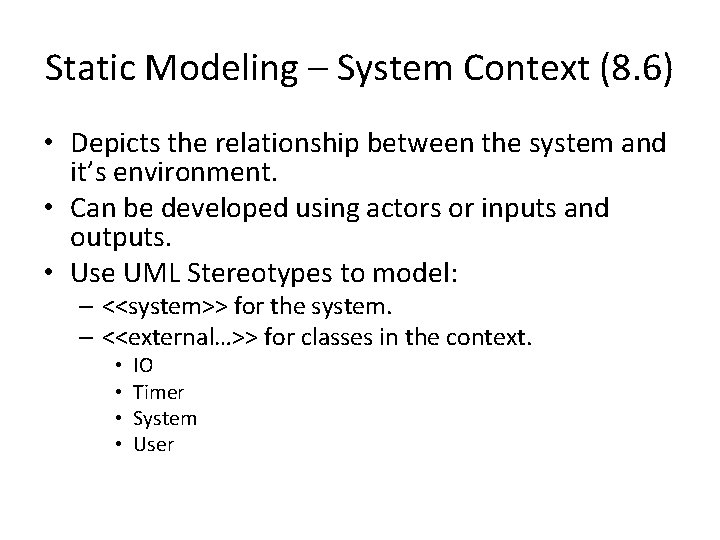 Static Modeling – System Context (8.6)

• Depicts the relationship between the system and it's environment.
• Can be developed using actors or inputs and outputs.
• Use UML Stereotypes to model:
 – <<system>> for the system.
 – <<external…>> for classes in the context.
  • IO
  • Timer
  • System
  • User